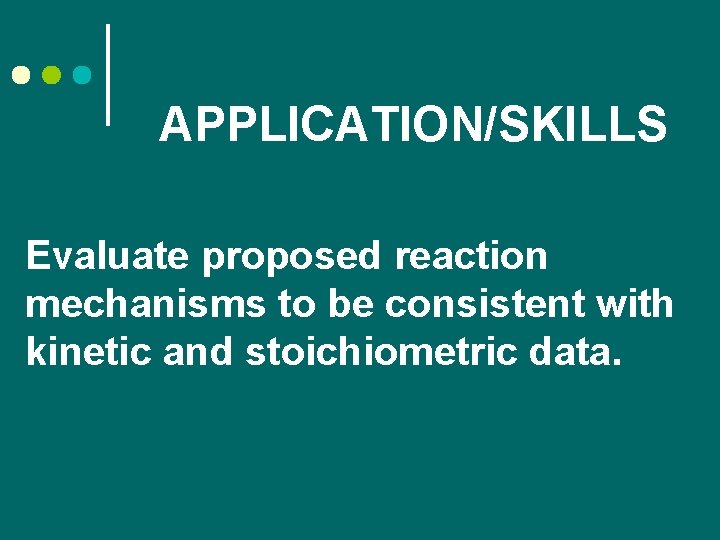 APPLICATION/SKILLS

Evaluate proposed reaction mechanisms to be consistent with kinetic and stoichiometric data.